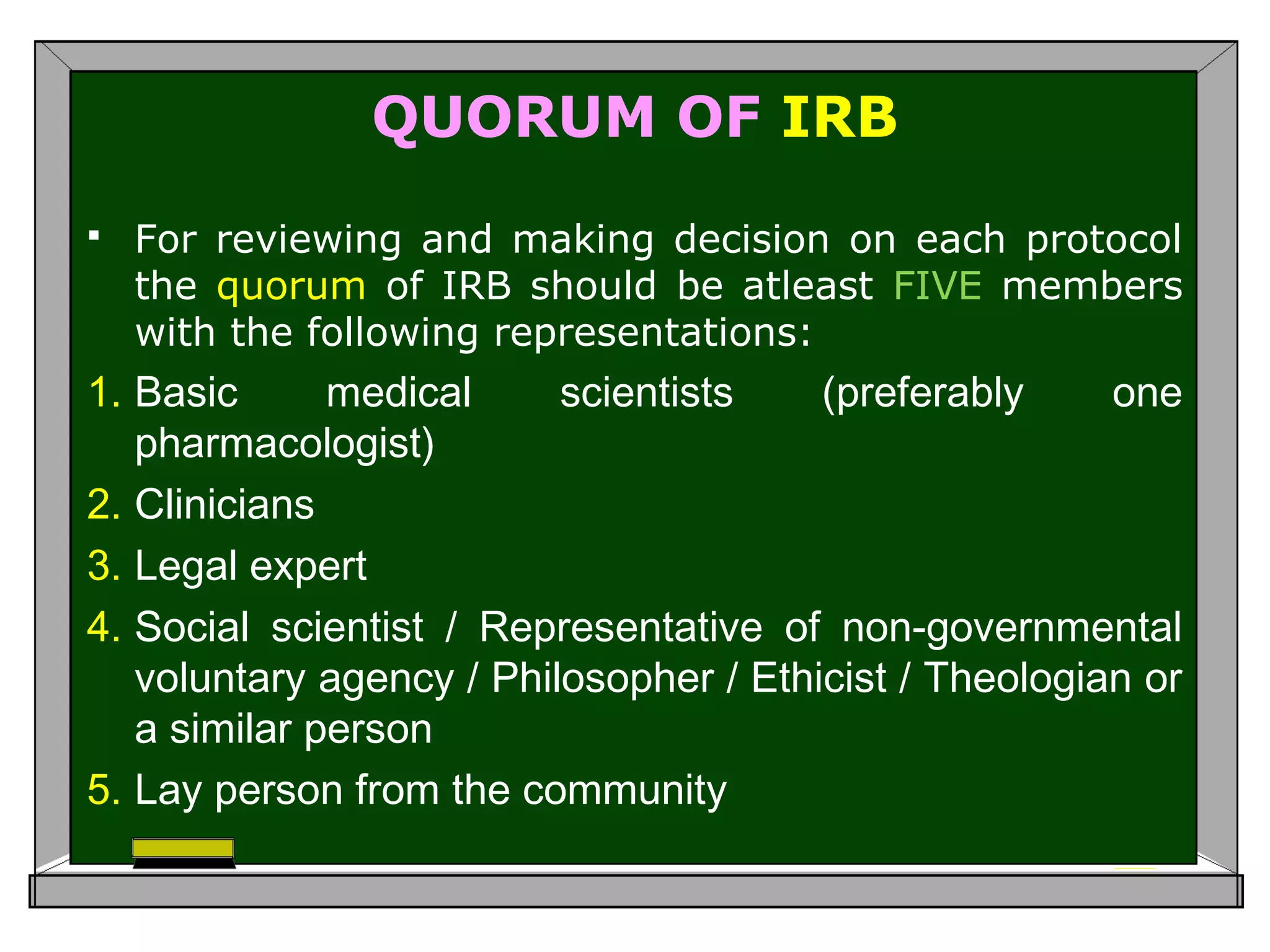 QUORUM OF IRB

▪ For reviewing and making decision on each protocol the quorum of IRB should be atleast FIVE members with the following representations:

1. Basic medical scientists (preferably one pharmacologist)
2. Clinicians
3. Legal expert
4. Social scientist / Representative of non-governmental voluntary agency / Philosopher / Ethicist / Theologian or a similar person
5. Lay person from the community